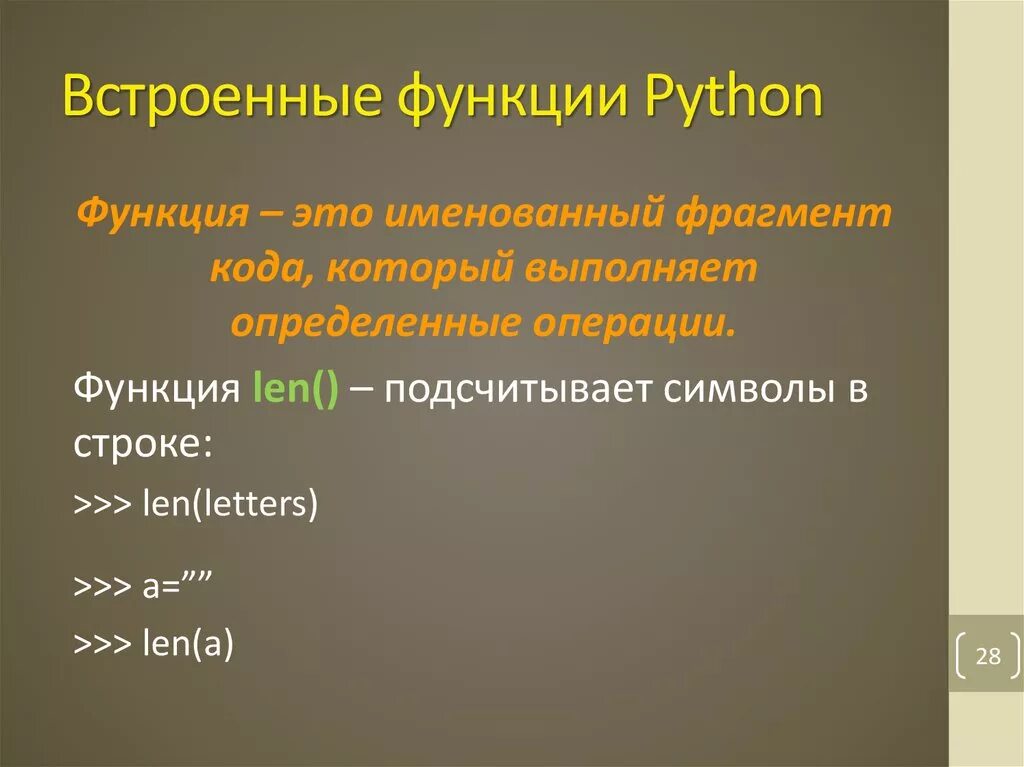 Встроенные функции Python

Функция – это именованный фрагмент кода, который выполняет определенные операции.

Функция len() – подсчитывает символы в строке:

>>> len(letters)

>>> a=””

>>> len(a)

28